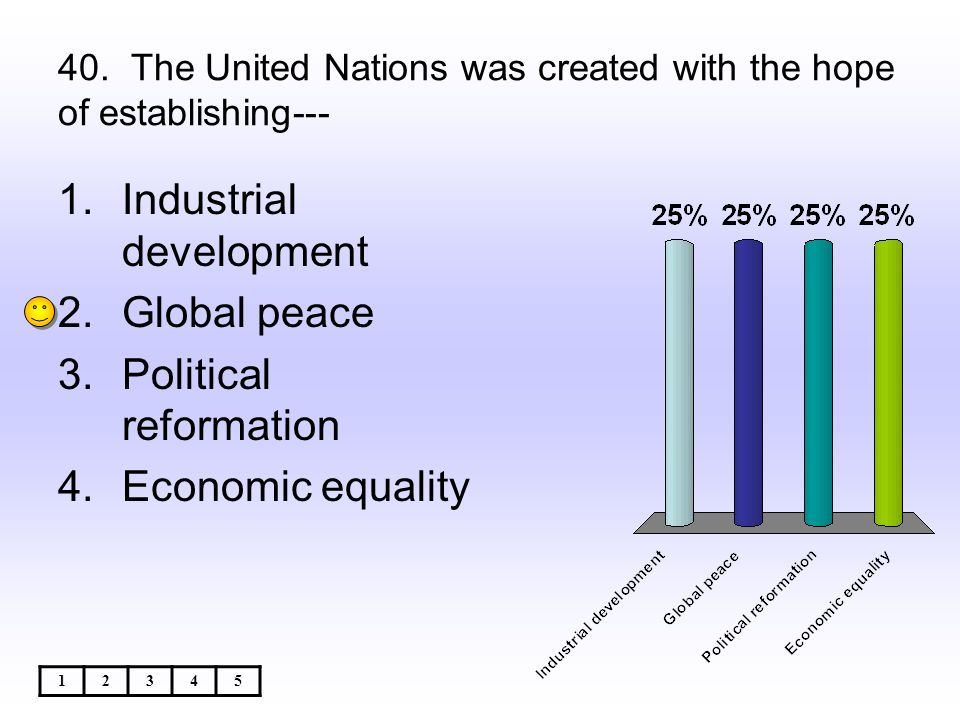 40. The United Nations was created with the hope of establishing---

1. Industrial development
2. Global peace
3. Political reformation
4. Economic equality

25% 25% 25% 25%

Industrial development
Global peace
Political reformation
Economic equality

| 1 | 2 | 3 | 4 | 5 |
|---|---|---|---|---|